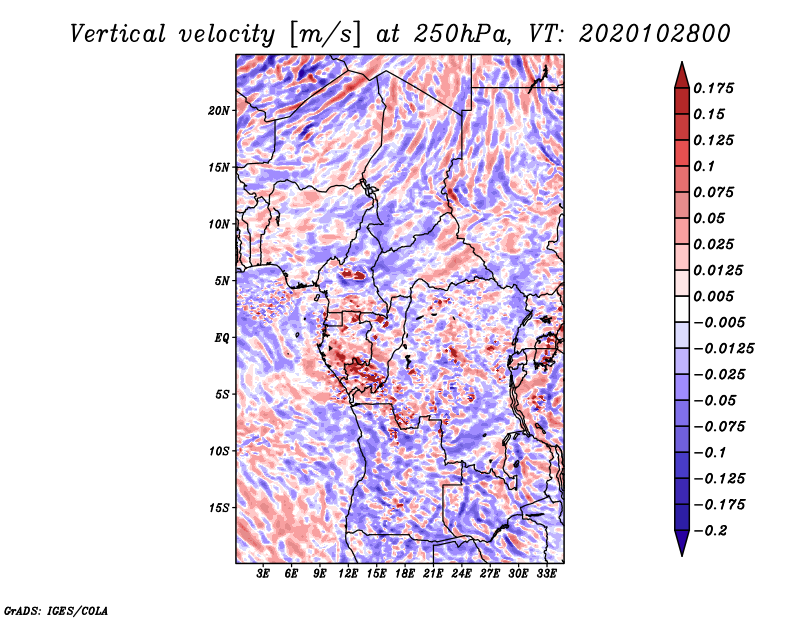 Vertical velocity [m/s] at 250hPa, VT: 2020102800

20N
15N
10N
5N
EQ
5S
10S
15S

3E 6E 9E 12E 15E 18E 21E 24E 27E 30E 33E

0.175
0.15
0.125
0.1
0.075
0.05
0.025
0.0125
0.005
−0.005
−0.0125
−0.025
−0.05
−0.075
−0.1
−0.125
−0.175
−0.2

GrADS: IGES/COLA